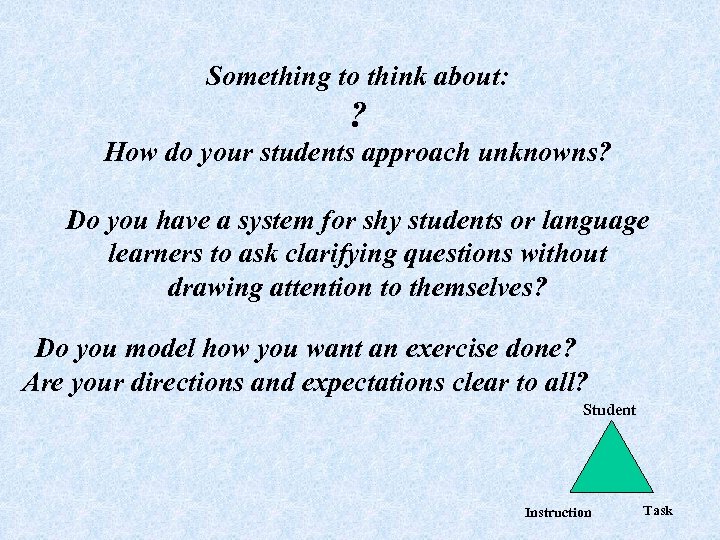 Something to think about:
?
How do your students approach unknowns?

Do you have a system for shy students or language learners to ask clarifying questions without drawing attention to themselves?

Do you model how you want an exercise done?
Are your directions and expectations clear to all?

Student
Instruction
Task